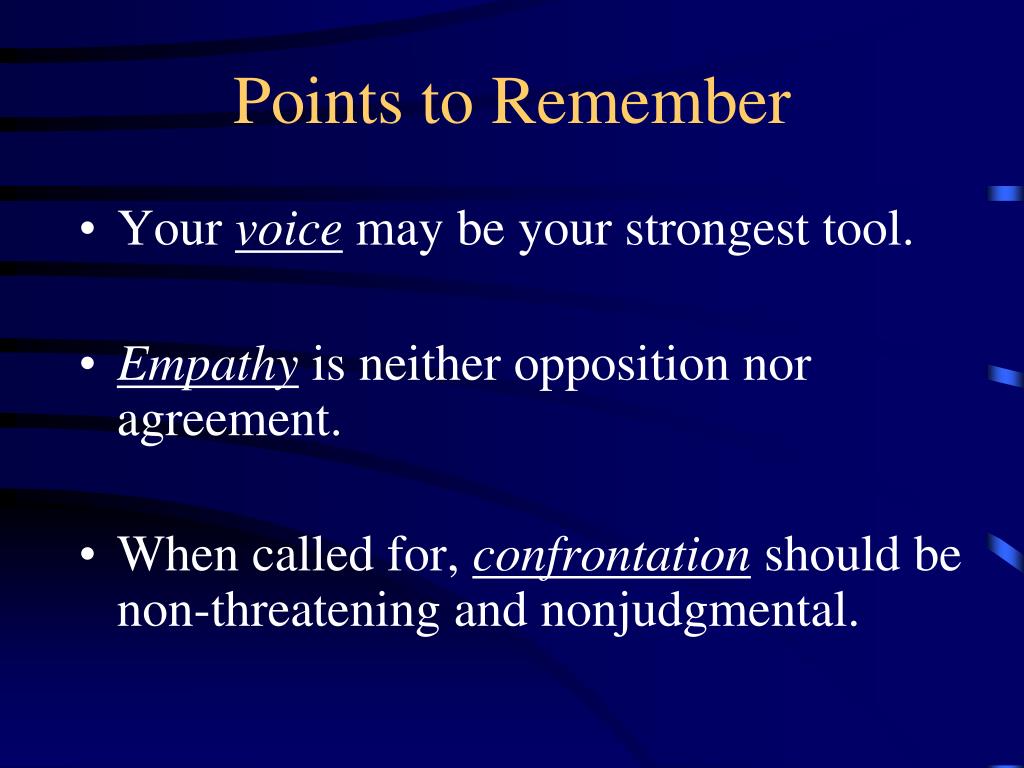 Points to Remember

• Your voice may be your strongest tool.

• Empathy is neither opposition nor agreement.

• When called for, confrontation should be non-threatening and nonjudgmental.